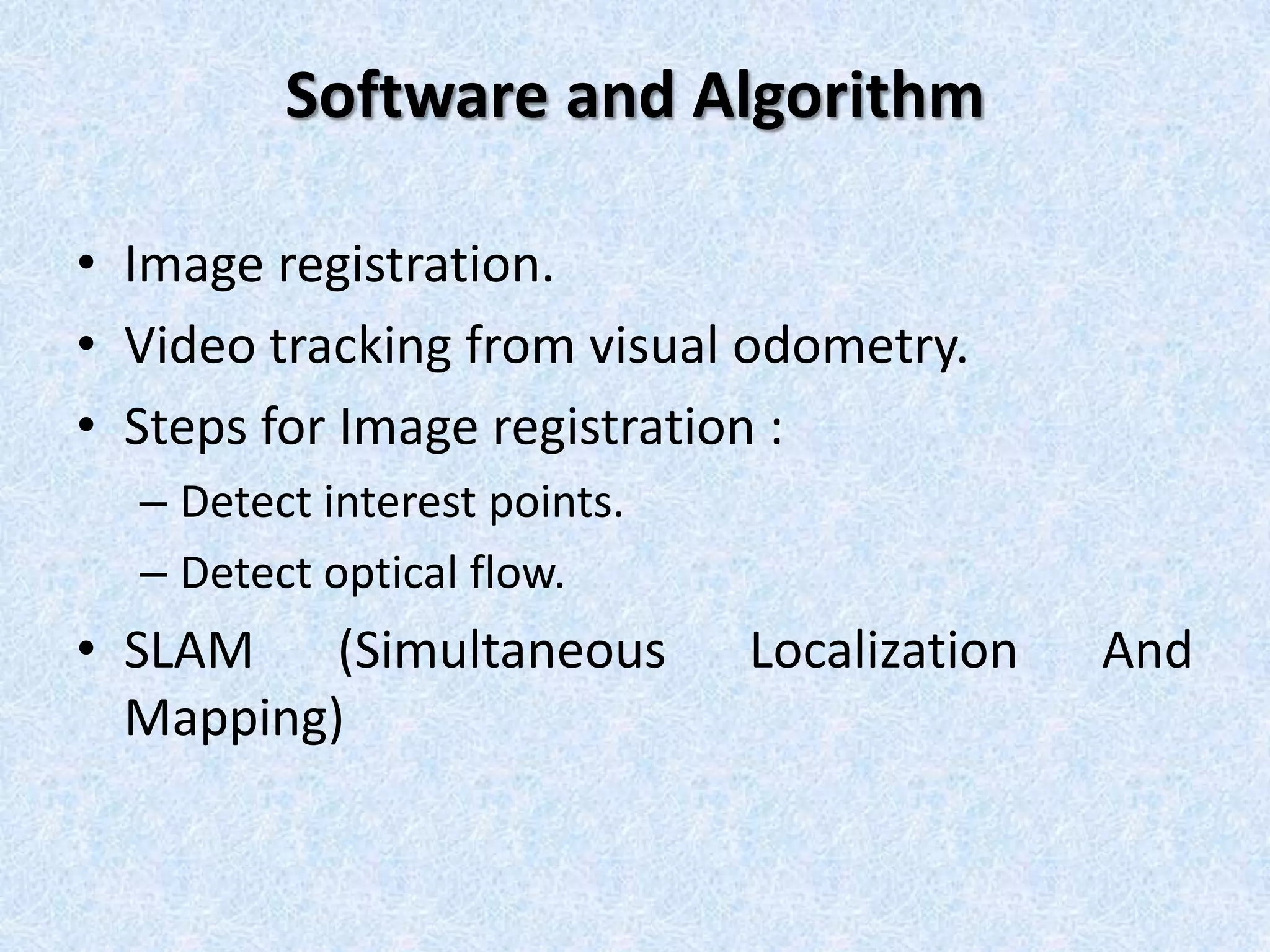 Software and Algorithm

• Image registration.
• Video tracking from visual odometry.
• Steps for Image registration :
– Detect interest points.
– Detect optical flow.
• SLAM (Simultaneous Localization And Mapping)